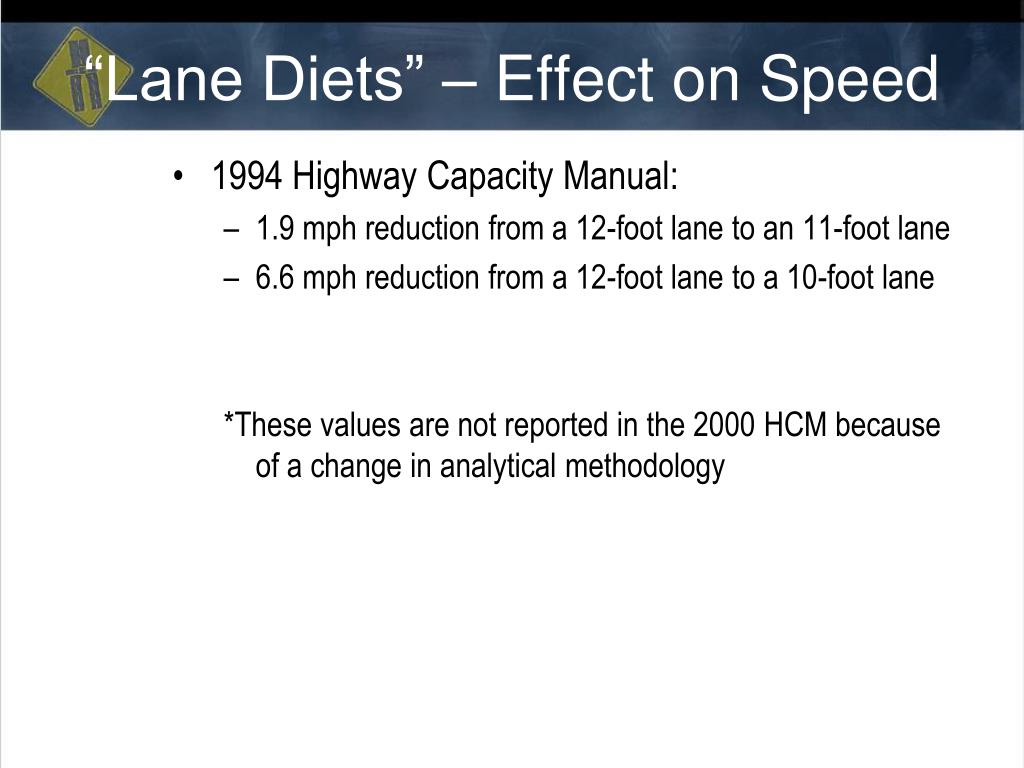 “Lane Diets” – Effect on Speed

• 1994 Highway Capacity Manual:
– 1.9 mph reduction from a 12-foot lane to an 11-foot lane
– 6.6 mph reduction from a 12-foot lane to a 10-foot lane

*These values are not reported in the 2000 HCM because of a change in analytical methodology